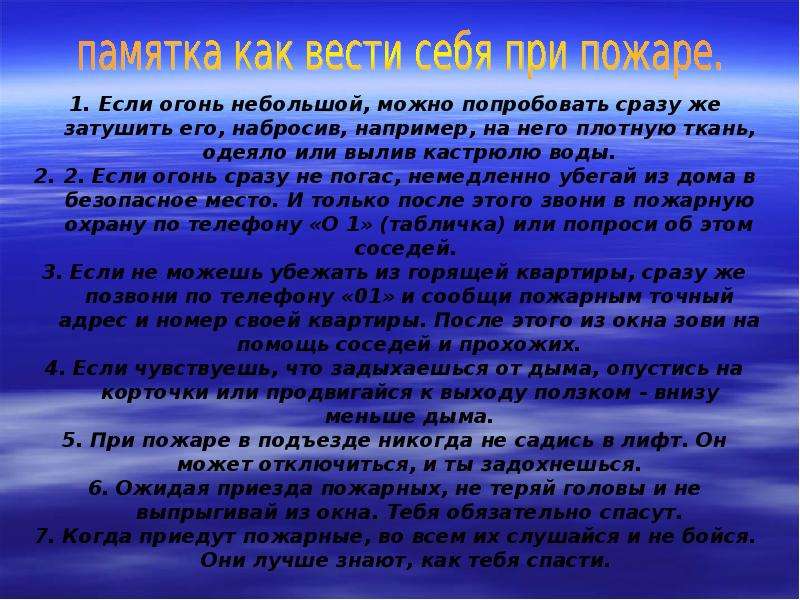 памятка как вести себя при пожаре.

1. Если огонь небольшой, можно попробовать сразу же затушить его, набросив, например, на него плотную ткань, одеяло или вылив кастрюлю воды.

2. 2. Если огонь сразу не погас, немедленно убегай из дома в безопасное место. И только после этого звони в пожарную охрану по телефону «О 1» (табличка) или попроси об этом соседей.

3. Если не можешь убежать из горящей квартиры, сразу же позвони по телефону «01» и сообщи пожарным точный адрес и номер своей квартиры. После этого из окна зови на помощь соседей и прохожих.

4. Если чувствуешь, что задыхаешься от дыма, опустись на корточки или продвигайся к выходу ползком - внизу меньше дыма.

5. При пожаре в подъезде никогда не садись в лифт. Он может отключиться, и ты задохнешься.

6. Ожидая приезда пожарных, не теряй головы и не выпрыгивай из окна. Тебя обязательно спасут.

7. Когда приедут пожарные, во всем их слушайся и не бойся. Они лучше знают, как тебя спасти.